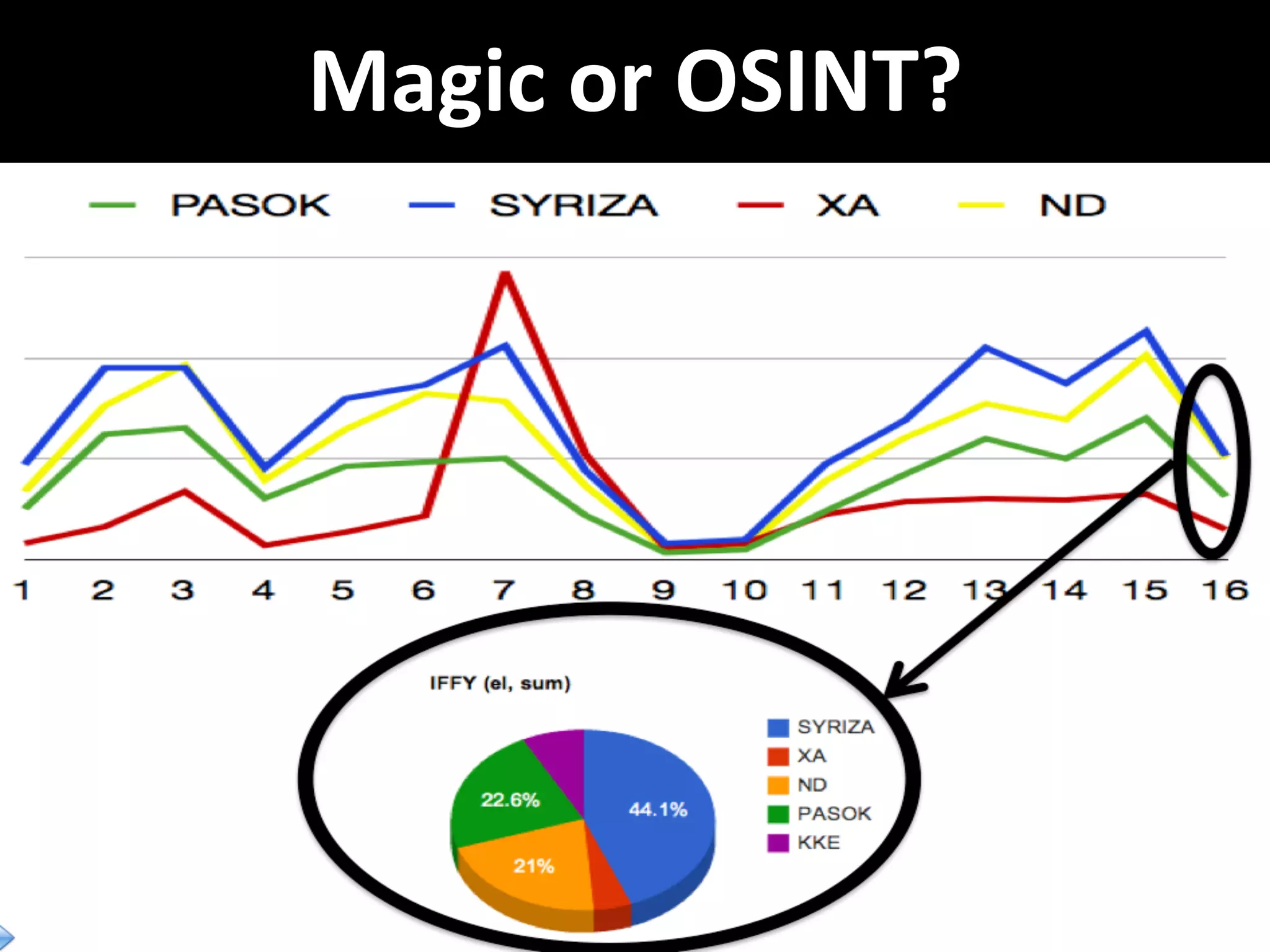 Magic or OSINT?

PASOK SYRIZA XA ND

1 2 3 4 5 6 7 8 9 10 11 12 13 14 15 16

IFFY (el, sum)

22.6%
44.1%
21%

SYRIZA
XA
ND
PASOK
KKE